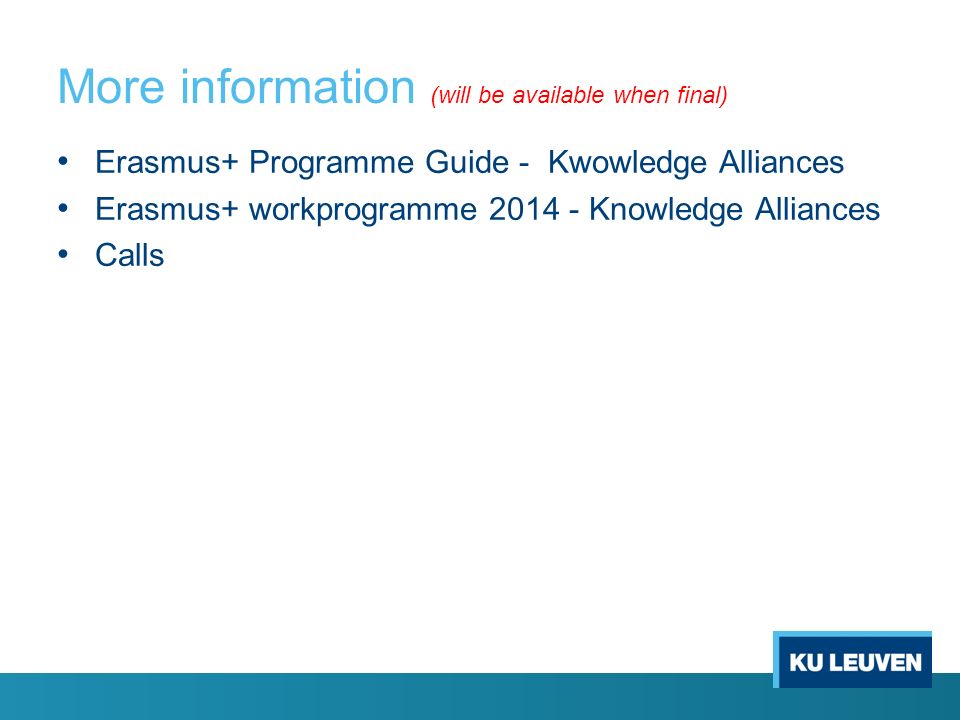 More information (will be available when final)

• Erasmus+ Programme Guide - Kwowledge Alliances
• Erasmus+ workprogramme 2014 - Knowledge Alliances
• Calls

KU LEUVEN